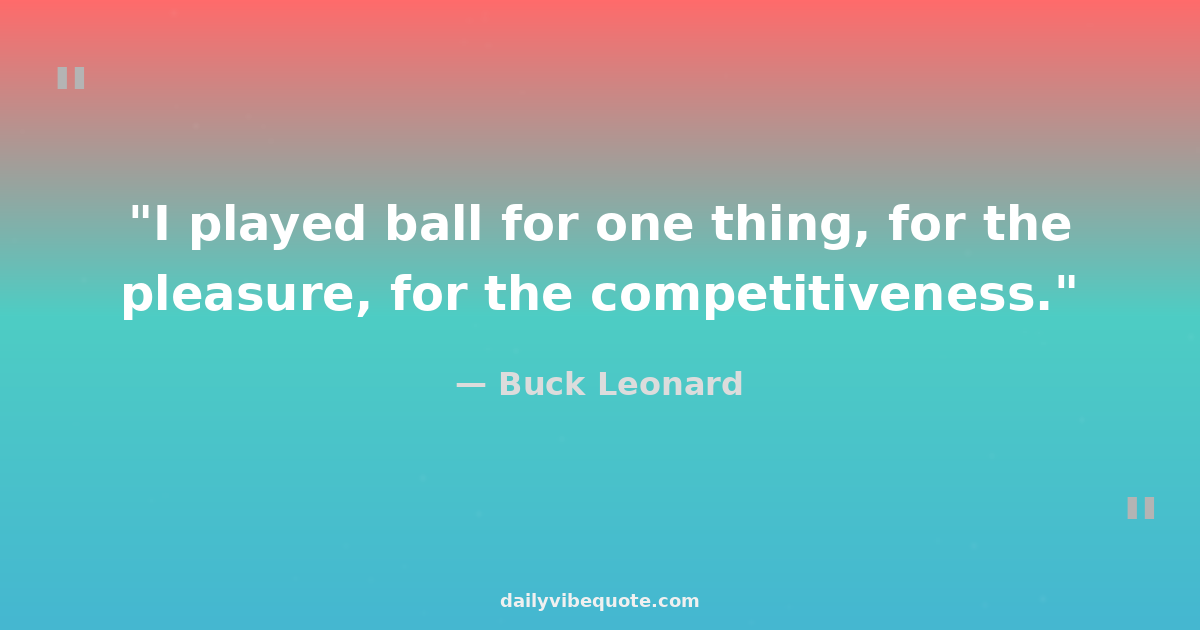 "

"I played ball for one thing, for the pleasure, for the competitiveness."

— Buck Leonard

"

dailyvibequote.com